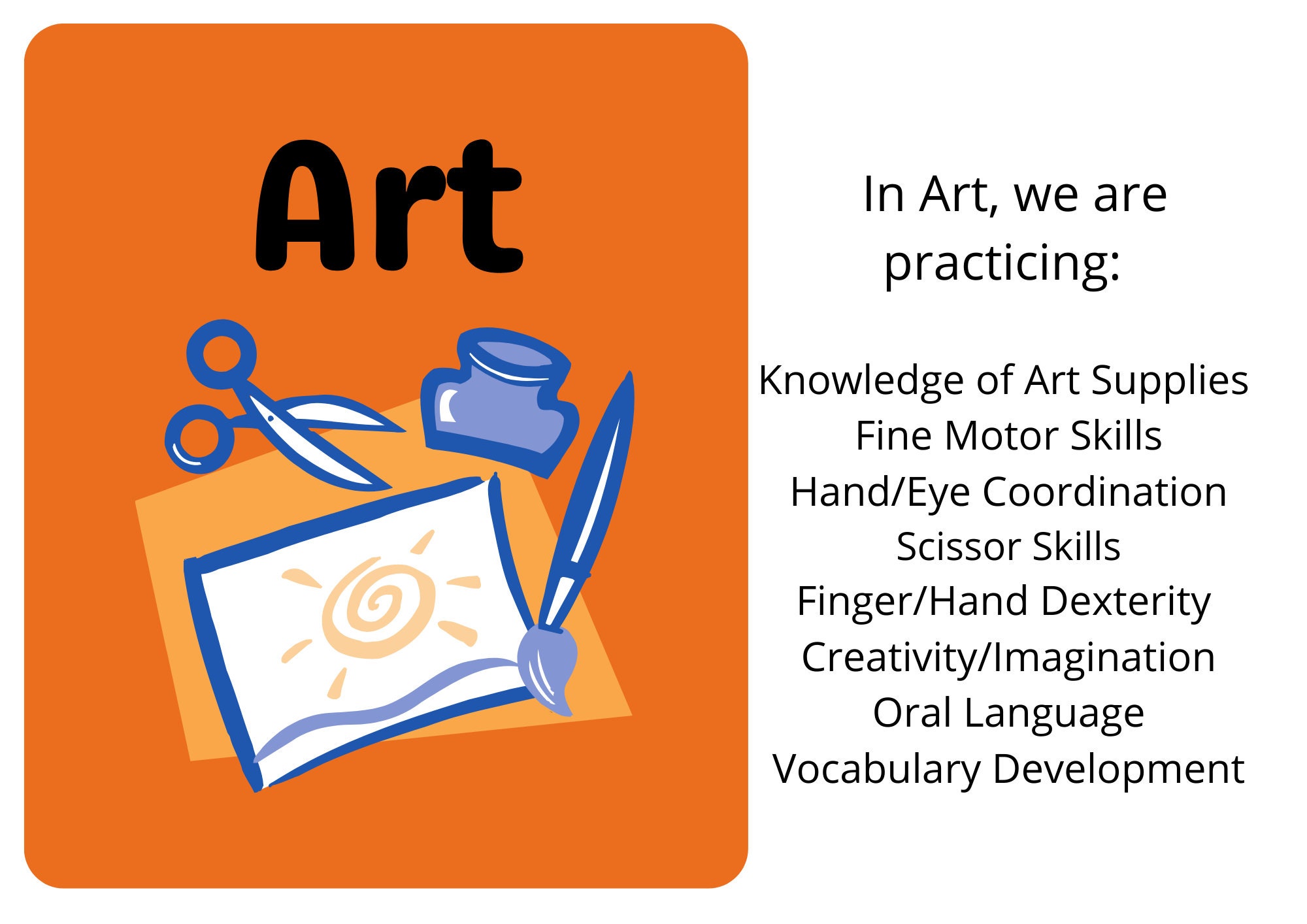 Art

In Art, we are practicing:

Knowledge of Art Supplies
Fine Motor Skills
Hand/Eye Coordination
Scissor Skills
Finger/Hand Dexterity
Creativity/Imagination
Oral Language
Vocabulary Development